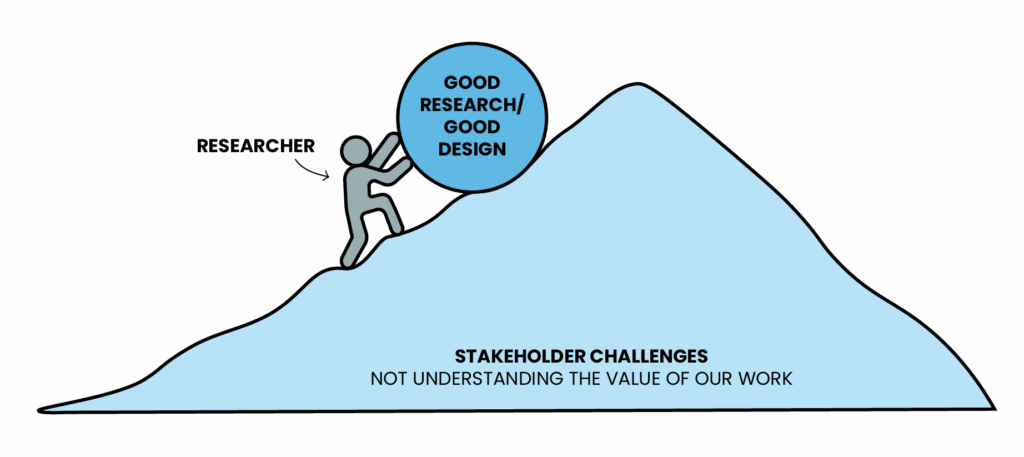 RESEARCHER

GOOD RESEARCH/ GOOD DESIGN

STAKEHOLDER CHALLENGES
NOT UNDERSTANDING THE VALUE OF OUR WORK